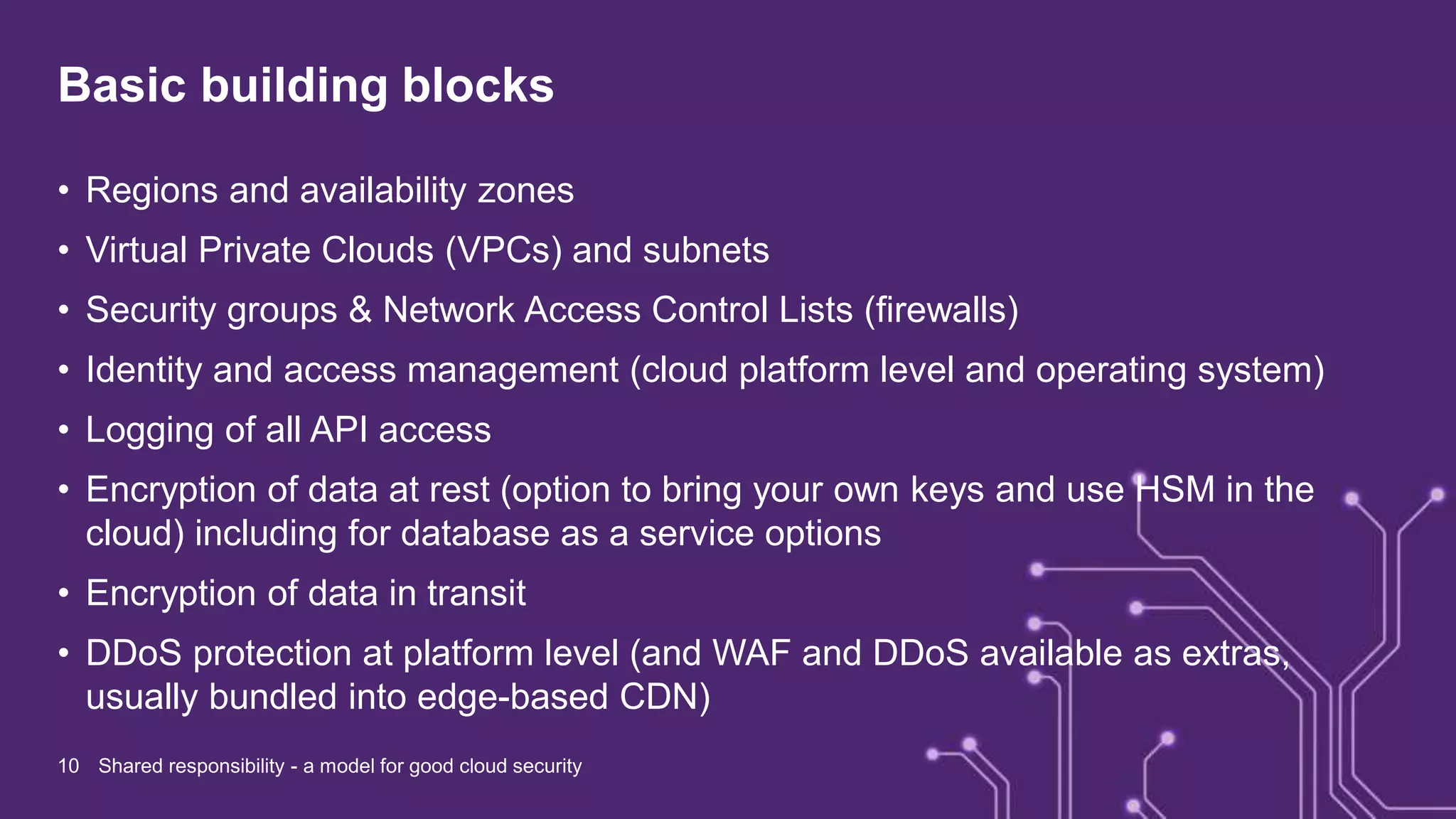 Basic building blocks

• Regions and availability zones
• Virtual Private Clouds (VPCs) and subnets
• Security groups & Network Access Control Lists (firewalls)
• Identity and access management (cloud platform level and operating system)
• Logging of all API access
• Encryption of data at rest (option to bring your own keys and use HSM in the cloud) including for database as a service options
• Encryption of data in transit
• DDoS protection at platform level (and WAF and DDoS available as extras, usually bundled into edge-based CDN)

10 Shared responsibility - a model for good cloud security